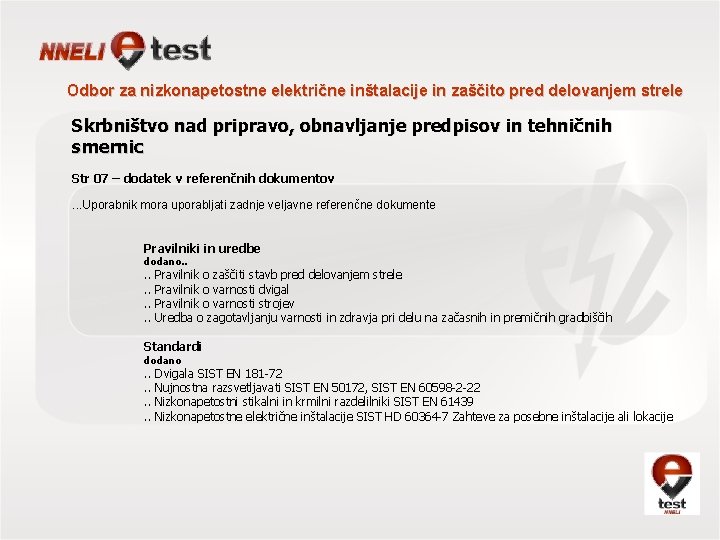 NNELI e test

Odbor za nizkonapetostne električne inštalacije in zaščito pred delovanjem strele

Skrbništvo nad pripravo, obnavljanje predpisov in tehničnih smernic

Str 07 – dodatek v referenčnih dokumentov

...Uporabnik mora uporabljati zadnje veljavne referenčne dokumente

Pravilniki in uredbe
dodano..
.. Pravilnik o zaščiti stavb pred delovanjem strele
.. Pravilnik o varnosti dvigal
.. Pravilnik o varnosti strojev
.. Uredba o zagotavljanju varnosti in zdravja pri delu na začasnih in premičnih gradbiščih

Standardi
dodano
.. Dvigala SIST EN 181-72
.. Nujnostna razsvetljavati SIST EN 50172, SIST EN 60598-2-22
.. Nizkonapetostni stikalni in krmilni razdelilniki SIST EN 61439
.. Nizkonapetostne električne inštalacije SIST HD 60364-7 Zahteve za posebne inštalacije ali lokacije

e test
NNELI